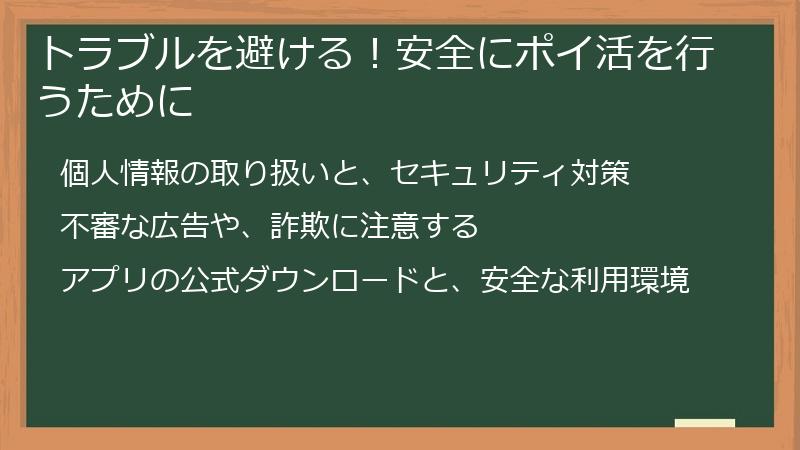 トラブルを避ける！安全にポイ活を行うために

個人情報の取り扱いと、セキュリティ対策

不審な広告や、詐欺に注意する

アプリの公式ダウンロードと、安全な利用環境